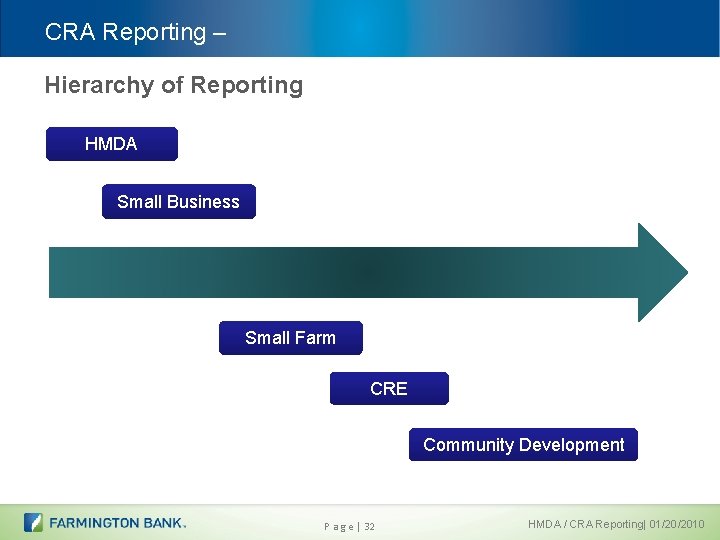 CRA Reporting –

Hierarchy of Reporting

HMDA

Small Business

Small Farm

CRE

Community Development

FARMINGTON BANK.

Page | 32

HMDA / CRA Reporting| 01/20/2010